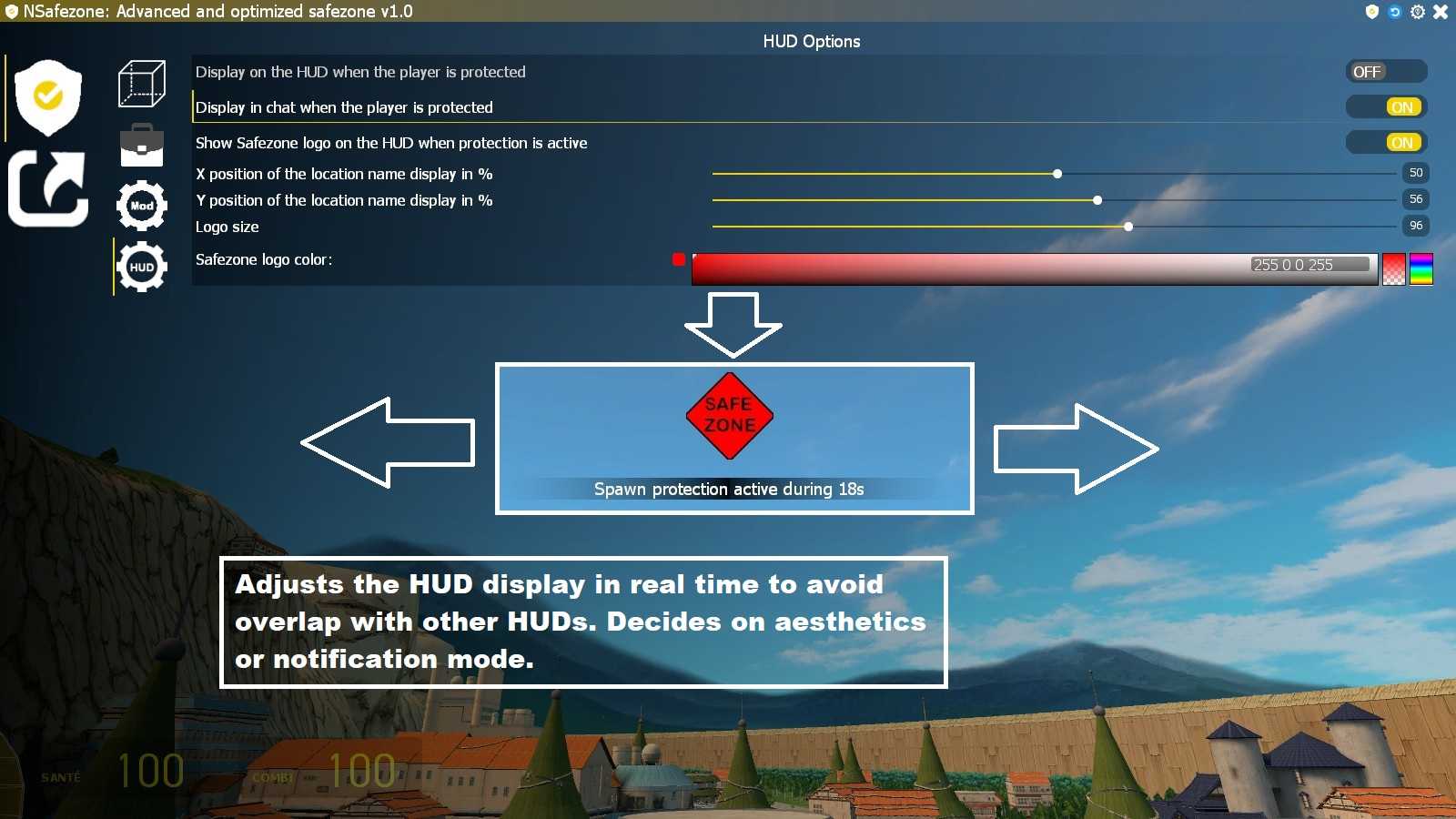 NSafezone: Advanced and optimized safezone v1.0

HUD Options

Mod

HUD

Display on the HUD when the player is protected
OFF

Display in chat when the player is protected
ON

Show Safezone logo on the HUD when protection is active
ON

X position of the location name display in %
50

Y position of the location name display in %
56

Logo size
96

Safezone logo color:
255 0 0 255

SAFE ZONE

Spawn protection active during 18s

Adjusts the HUD display in real time to avoid overlap with other HUDs. Decides on aesthetics or notification mode.

SANTÉ 100 COMBI 100